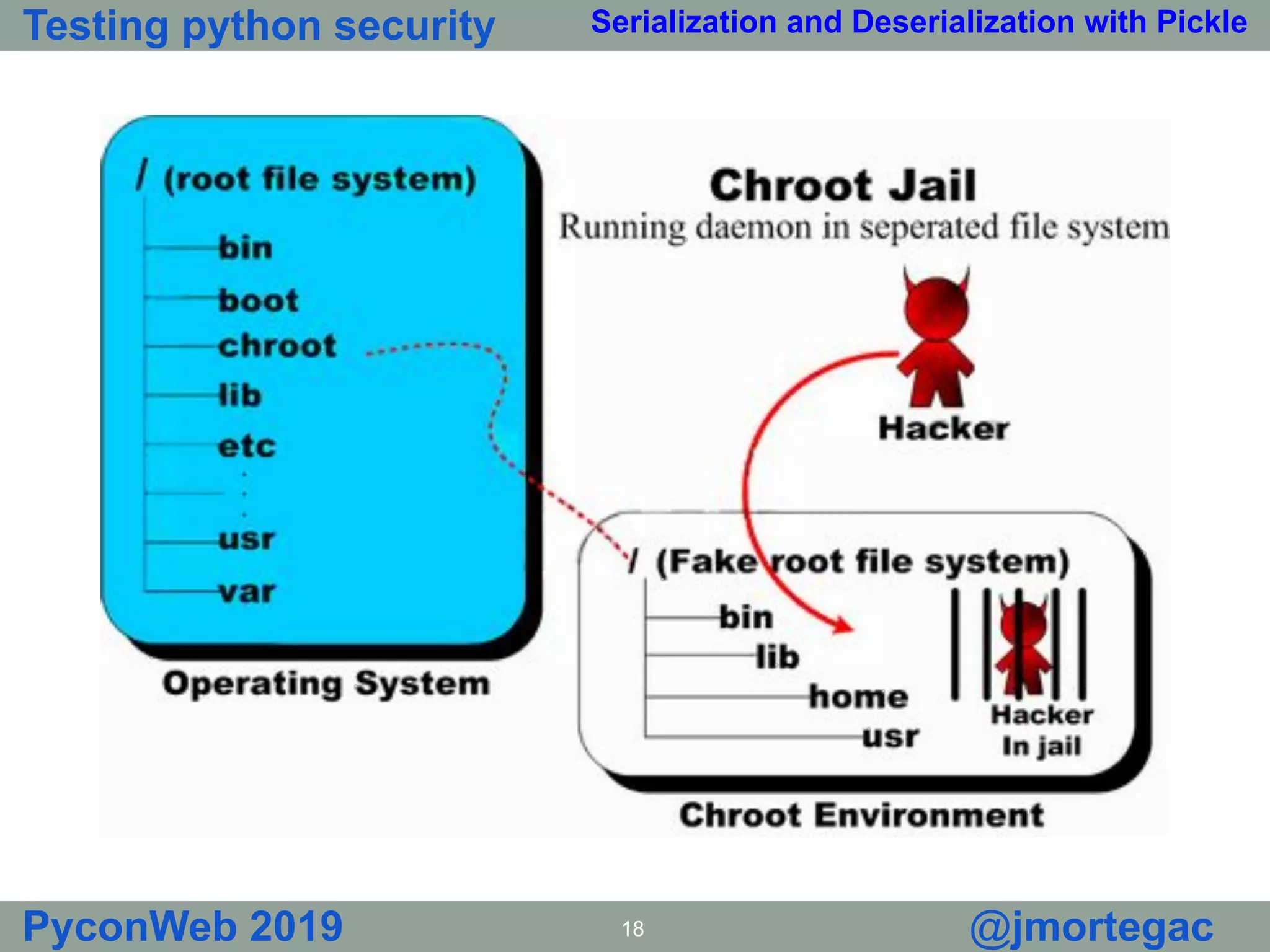 Testing python security

Serialization and Deserialization with Pickle

/ (root file system)

bin

boot

chroot

lib

etc

usr

var

Operating System

Chroot Jail

Running daemon in seperated file system

Hacker

/ (Fake root file system)

bin

lib

home

usr

Hacker In jail

Chroot Environment

PyconWeb 2019

18

@jmortegac